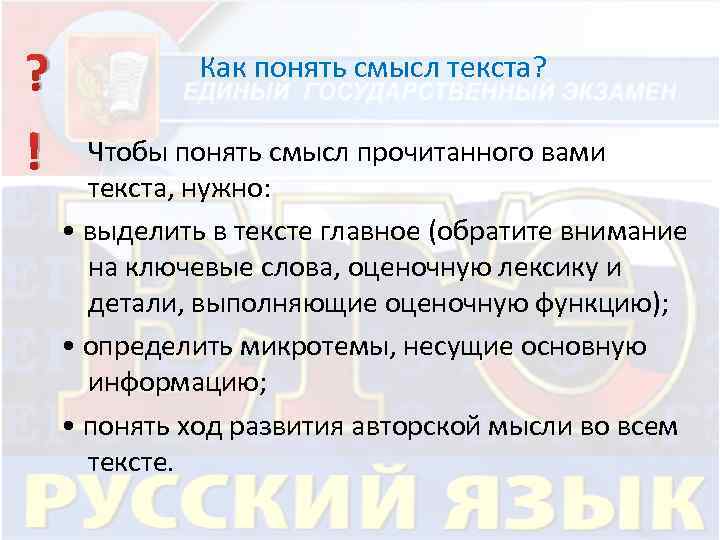 ?

Как понять смысл текста?

ЕДИНЫЙ ГОСУДАРСТВЕННЫЙ ЭКЗАМЕН

!

Чтобы понять смысл прочитанного вами текста, нужно:

• выделить в тексте главное (обратите внимание на ключевые слова, оценочную лексику и детали, выполняющие оценочную функцию);

• определить микротемы, несущие основную информацию;

• понять ход развития авторской мысли во всем тексте.

ЕГЭ

РУССКИЙ ЯЗЫК